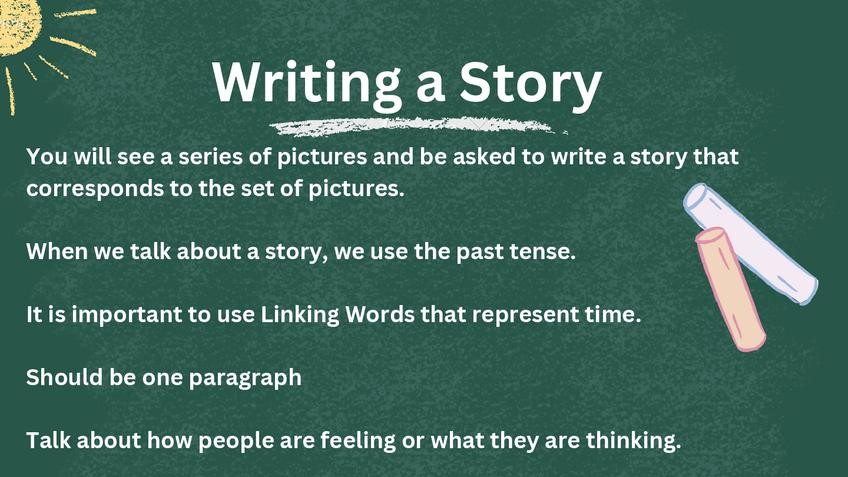 Writing a Story

You will see a series of pictures and be asked to write a story that corresponds to the set of pictures.

When we talk about a story, we use the past tense.

It is important to use Linking Words that represent time.

Should be one paragraph

Talk about how people are feeling or what they are thinking.